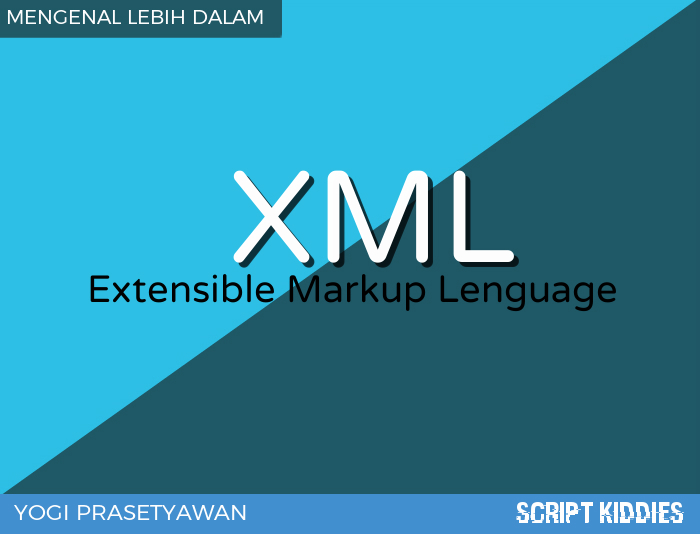 MENGENAL LEBIH DALAM

XML
Extensible Markup Lenguage

YOGI PRASETYAWAN

SCRIPT KIDDIES